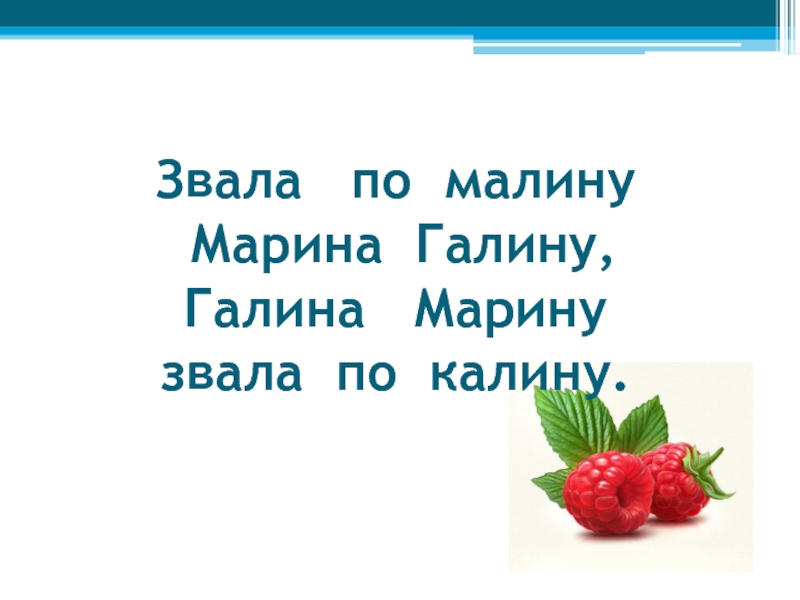 Звала по малину
Марина Галину,
Галина Марину
звала по калину.